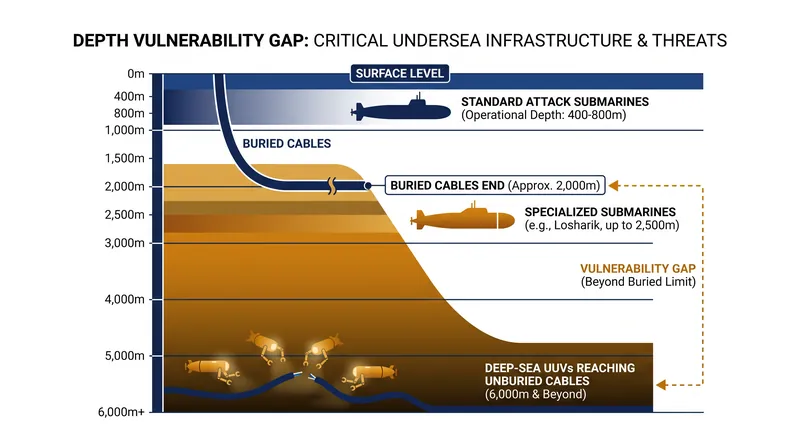 DEPTH VULNERABILITY GAP: CRITICAL UNDERSEA INFRASTRUCTURE & THREATS

0m
400m
800m
1,000m
1,500m
2,000m
2,500m
3,000m
4,000m
5,000m
6,000m+

SURFACE LEVEL

STANDARD ATTACK SUBMARINES
(Operational Depth: 400-800m)

BURIED CABLES

BURIED CABLES END (Approx. 2,000m)

SPECIALIZED SUBMARINES
(e.g., Losharik, up to 2,500m)

VULNERABILITY GAP
(Beyond Buried Limit)

DEEP-SEA UUVs REACHING UNBURIED CABLES
(6,000m & Beyond)